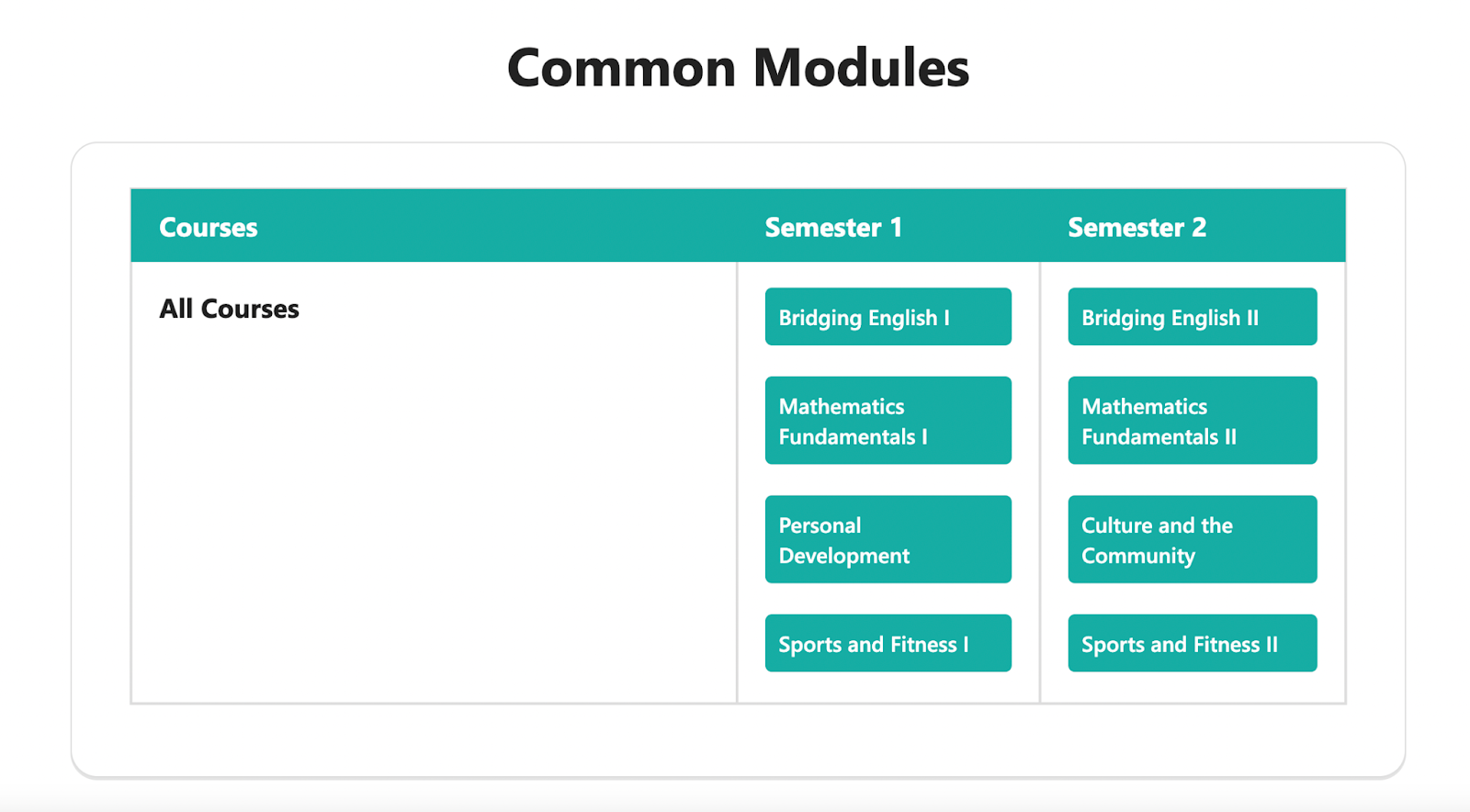 Common Modules

| Courses | Semester 1 | Semester 2 |
|---|---|---|
| All Courses | Bridging English I | Bridging English II |
| | Mathematics Fundamentals I | Mathematics Fundamentals II |
| | Personal Development | Culture and the Community |
| | Sports and Fitness I | Sports and Fitness II |